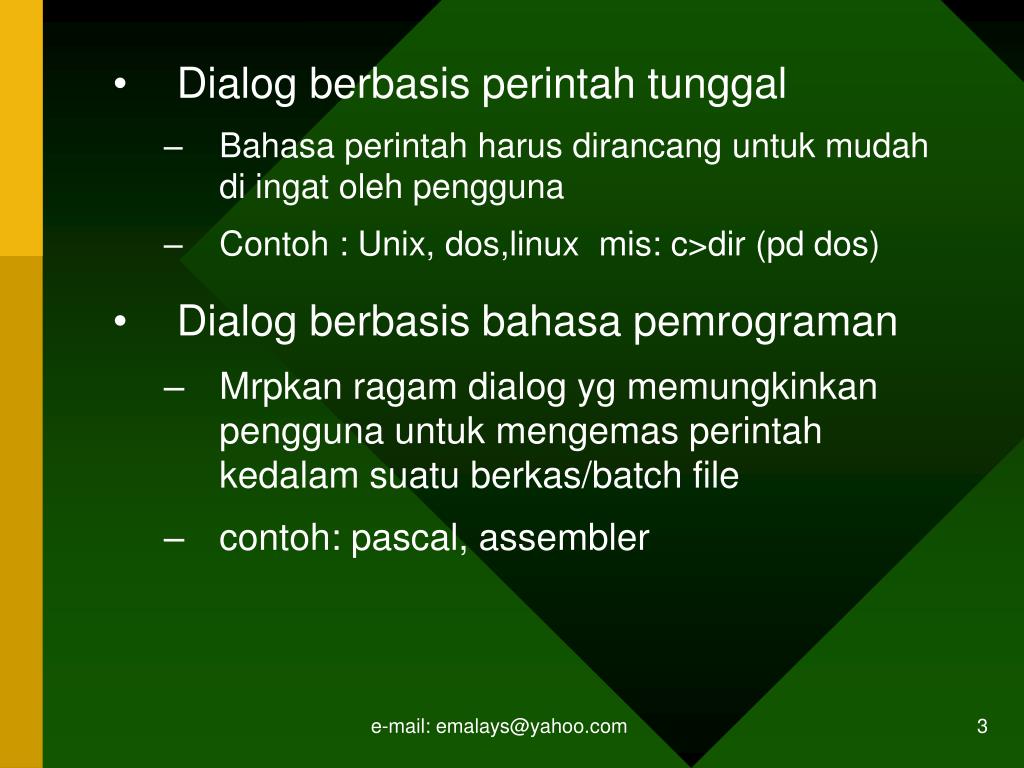 • Dialog berbasis perintah tunggal

– Bahasa perintah harus dirancang untuk mudah di ingat oleh pengguna

– Contoh : Unix, dos,linux mis: c>dir (pd dos)

• Dialog berbasis bahasa pemrograman

– Mrpkan ragam dialog yg memungkinkan pengguna untuk mengemas perintah kedalam suatu berkas/batch file

– contoh: pascal, assembler

e-mail: emalays@yahoo.com

3